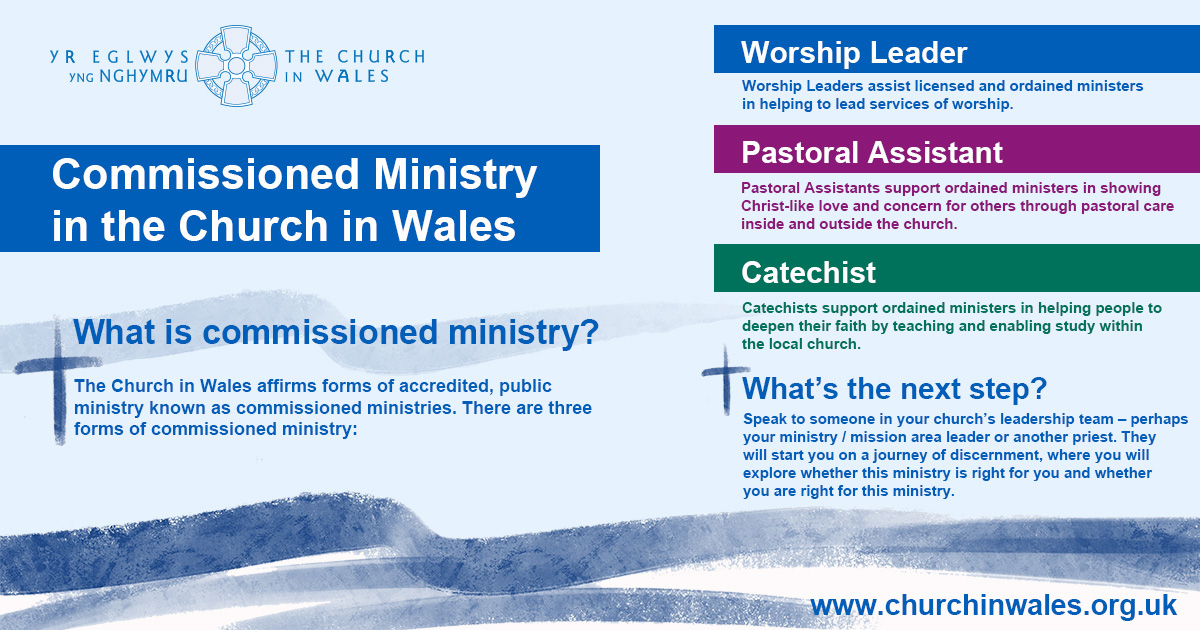 YR EGLWYS YNG NGHYMRU

THE CHURCH IN WALES

Commissioned Ministry in the Church in Wales

What is commissioned ministry?

The Church in Wales affirms forms of accredited, public ministry known as commissioned ministries. There are three forms of commissioned ministry:

Worship Leader

Worship Leaders assist licensed and ordained ministers in helping to lead services of worship.

Pastoral Assistant

Pastoral Assistants support ordained ministers in showing Christ-like love and concern for others through pastoral care inside and outside the church.

Catechist

Catechists support ordained ministers in helping people to deepen their faith by teaching and enabling study within the local church.

What's the next step?

Speak to someone in your church's leadership team – perhaps your ministry / mission area leader or another priest. They will start you on a journey of discernment, where you will explore whether this ministry is right for you and whether you are right for this ministry.

www.churchinwales.org.uk